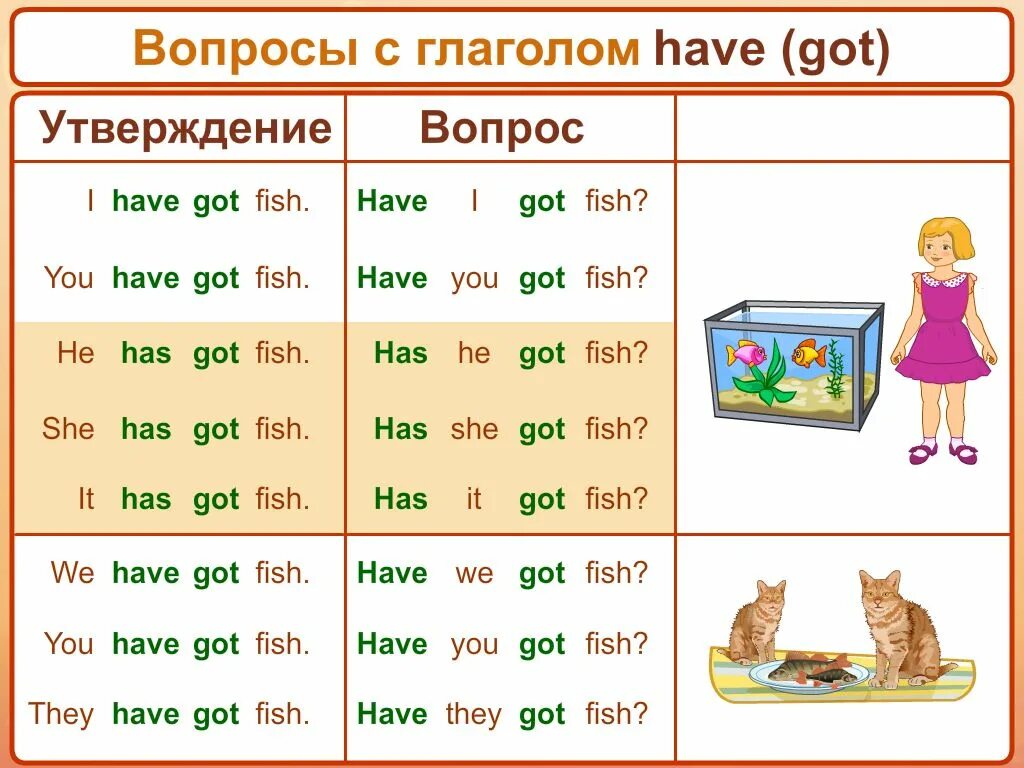 Вопросы с глаголом have (got)

| Утверждение | Вопрос | |
|---|---|---|
| I have got fish. | Have I got fish? | |
| You have got fish. | Have you got fish? | |
| He has got fish. | Has he got fish? | |
| She has got fish. | Has she got fish? | |
| It has got fish. | Has it got fish? | |
| We have got fish. | Have we got fish? | |
| You have got fish. | Have you got fish? | |
| They have got fish. | Have they got fish? | |